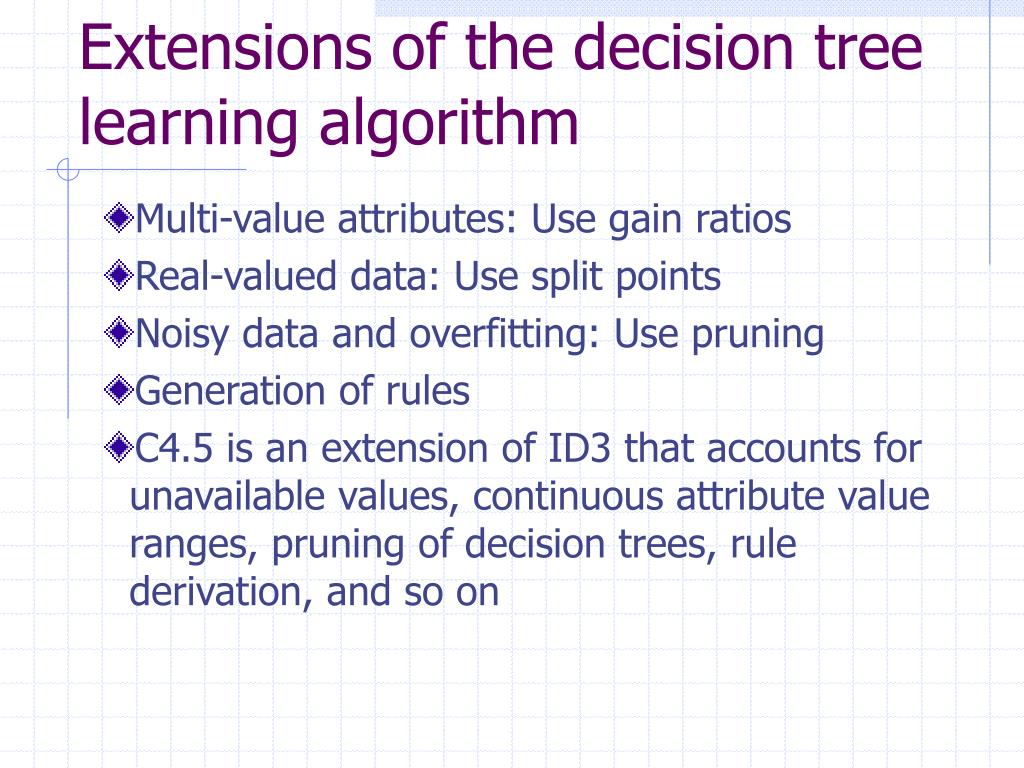 Extensions of the decision tree learning algorithm

Multi-value attributes: Use gain ratios

Real-valued data: Use split points

Noisy data and overfitting: Use pruning

Generation of rules

C4.5 is an extension of ID3 that accounts for unavailable values, continuous attribute value ranges, pruning of decision trees, rule derivation, and so on